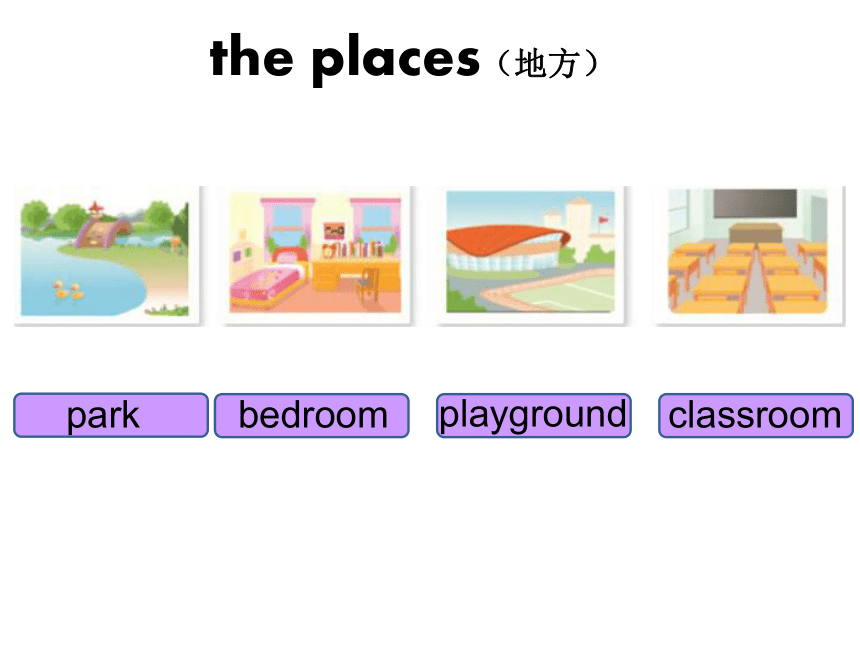 the places（地方）

park

bedroom

playground

classroom